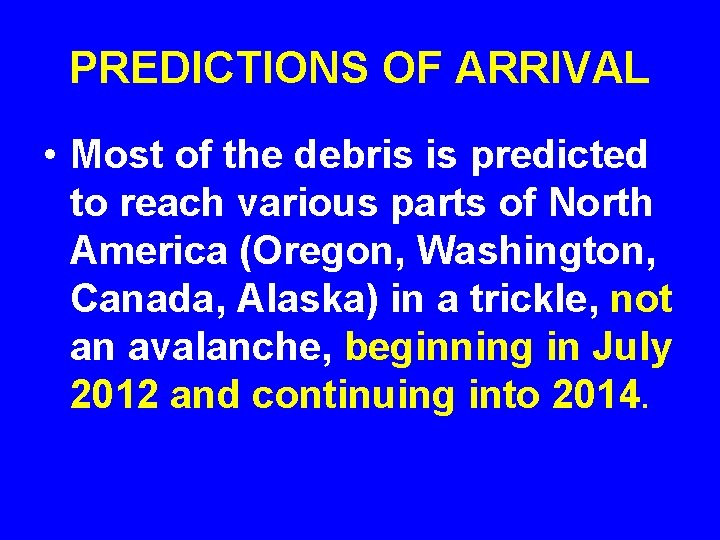 PREDICTIONS OF ARRIVAL

• Most of the debris is predicted to reach various parts of North America (Oregon, Washington, Canada, Alaska) in a trickle, not an avalanche, beginning in July 2012 and continuing into 2014.